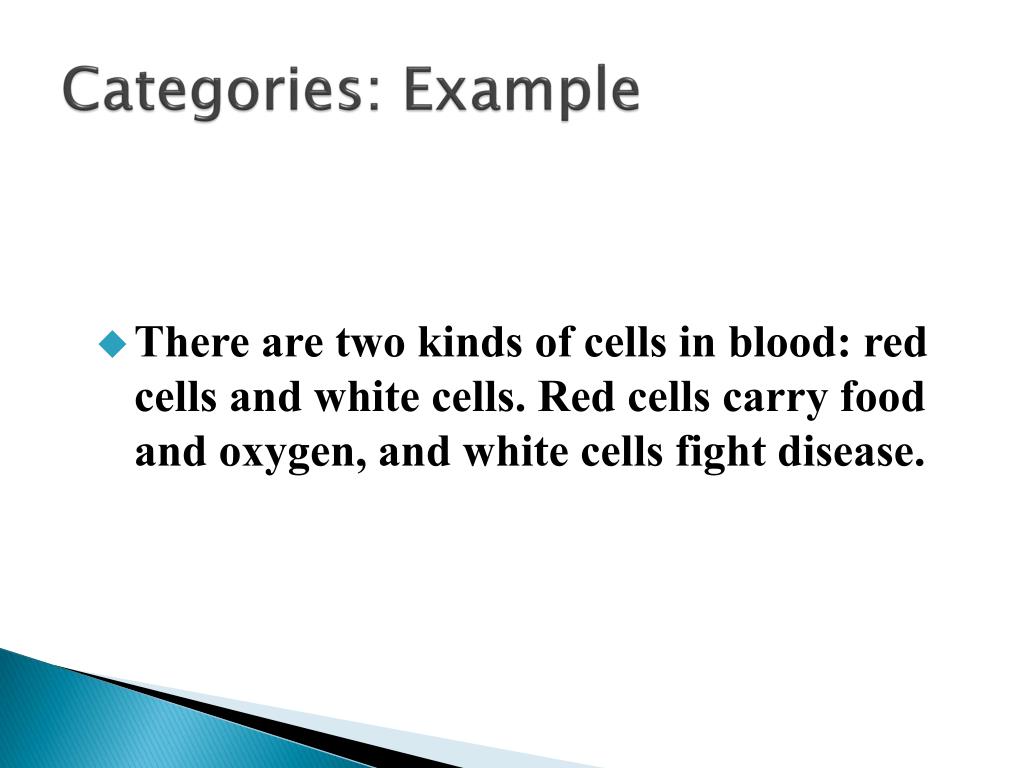 Categories: Example

There are two kinds of cells in blood: red cells and white cells. Red cells carry food and oxygen, and white cells fight disease.